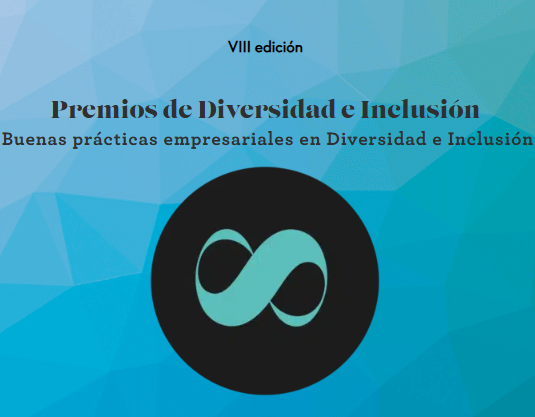 VIII edición

Premios de Diversidad e Inclusión
Buenas prácticas empresariales en Diversidad e Inclusión